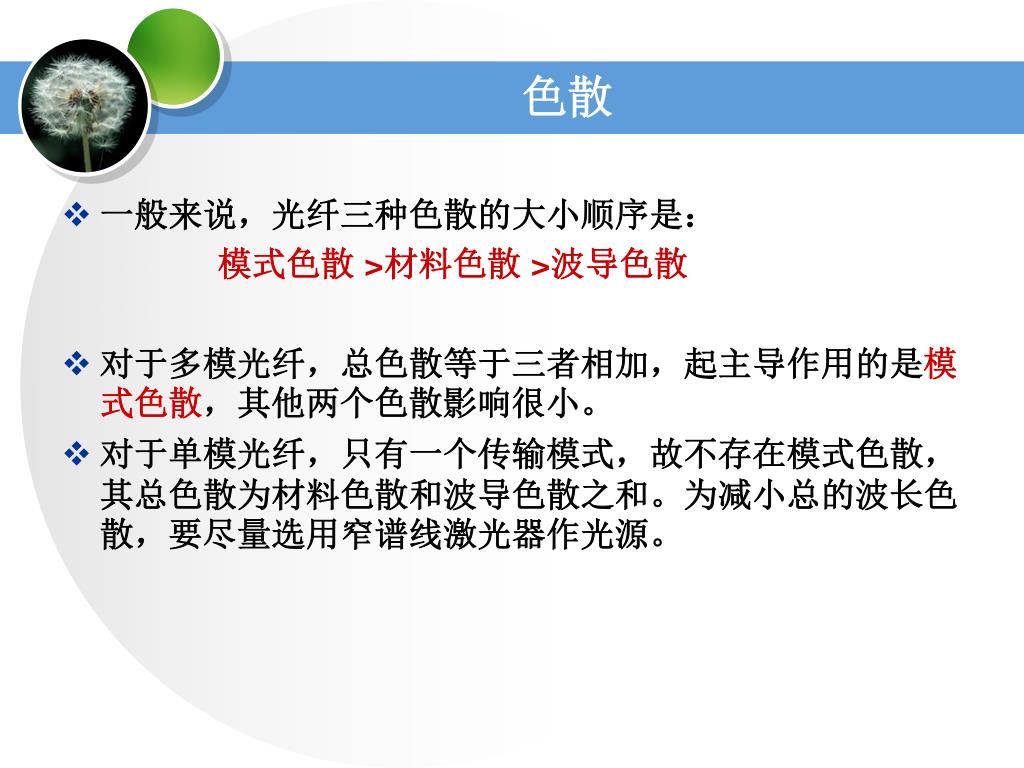 色散

❖ 一般来说，光纤三种色散的大小顺序是：

模式色散 >材料色散 >波导色散

❖ 对于多模光纤，总色散等于三者相加，起主导作用的是模式色散，其他两个色散影响很小。

❖ 对于单模光纤，只有一个传输模式，故不存在模式色散，其总色散为材料色散和波导色散之和。为减小总的波长色散，要尽量选用窄谱线激光器作光源。